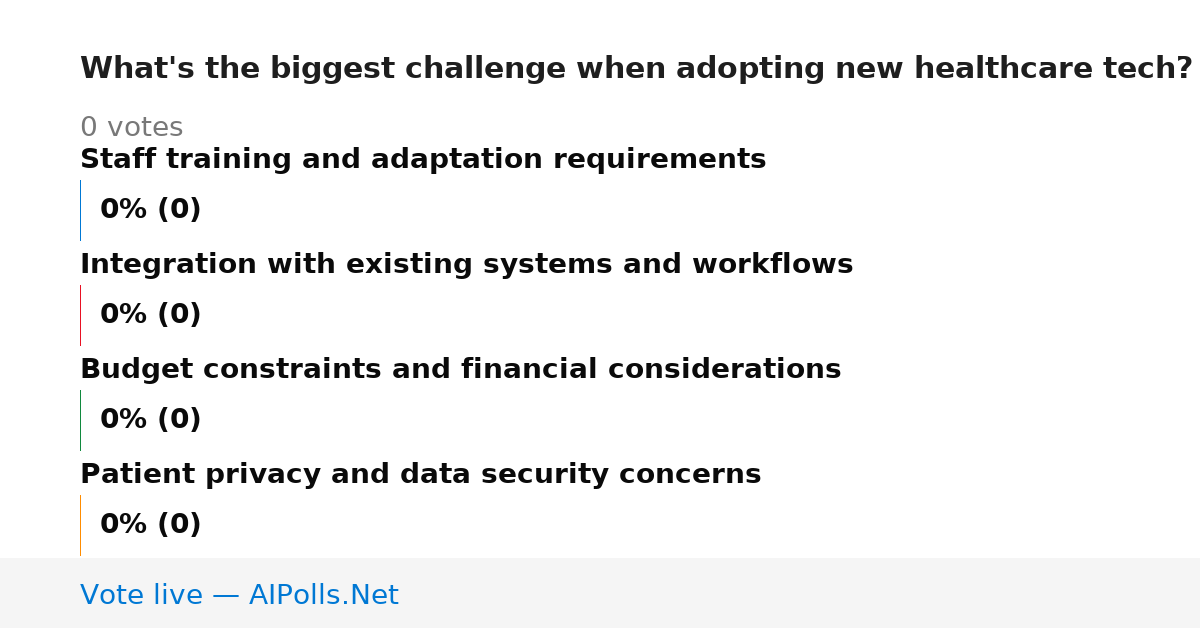 What's the biggest challenge when adopting new healthcare tech?

0 votes

Staff training and adaptation requirements

0% (0)

Integration with existing systems and workflows

0% (0)

Budget constraints and financial considerations

0% (0)

Patient privacy and data security concerns

0% (0)

Vote live — AIPolls.Net